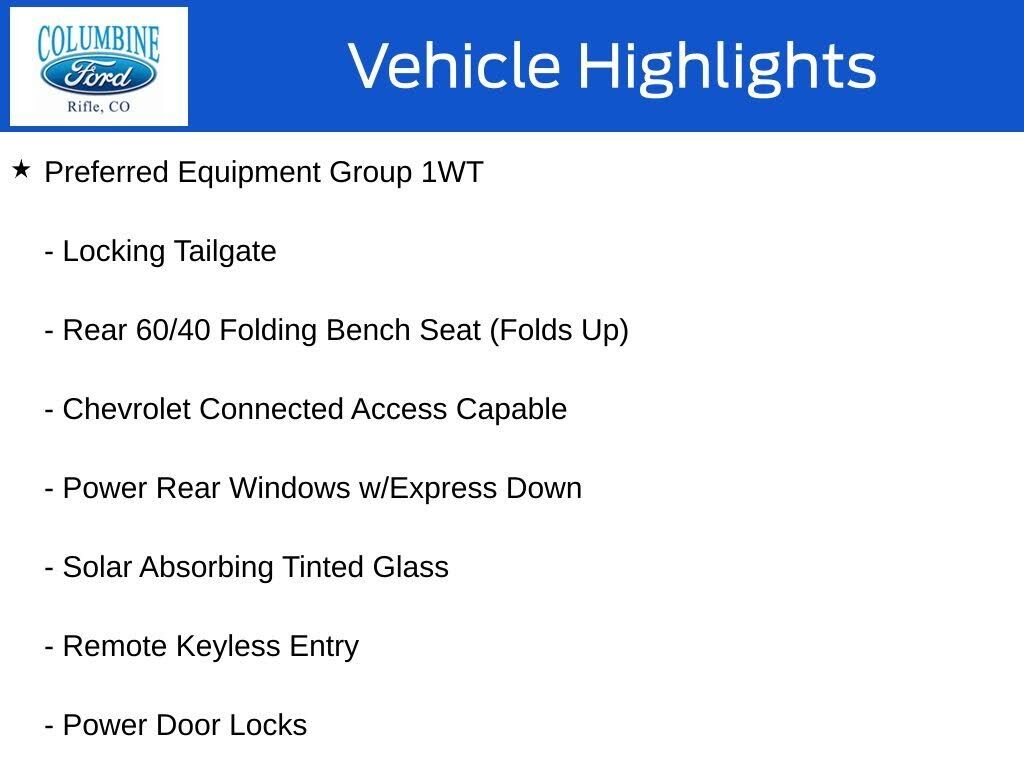 COLUMBINE
Ford
Rifle, CO

Vehicle Highlights

★ Preferred Equipment Group 1WT

- Locking Tailgate

- Rear 60/40 Folding Bench Seat (Folds Up)

- Chevrolet Connected Access Capable

- Power Rear Windows w/Express Down

- Solar Absorbing Tinted Glass

- Remote Keyless Entry

- Power Door Locks